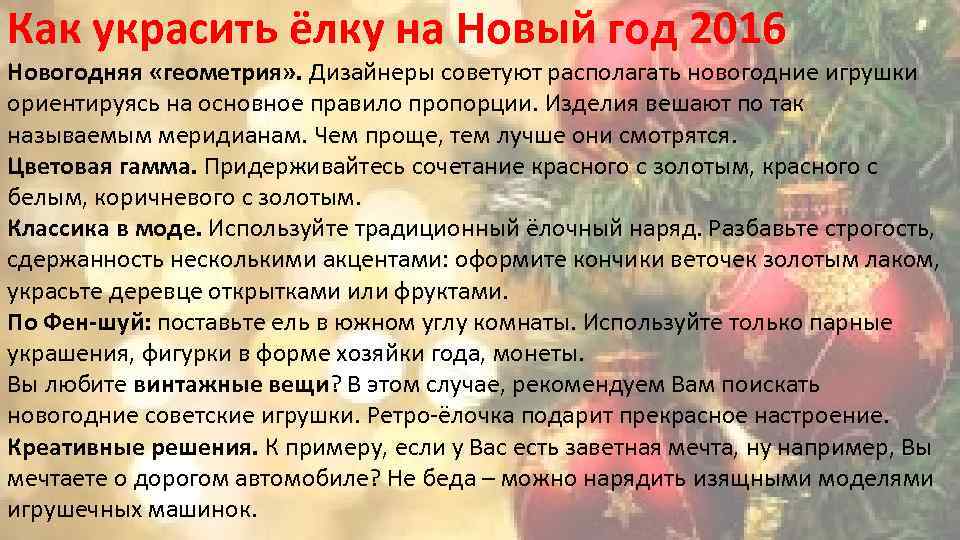 Как украсить ёлку на Новый год 2016

Новогодняя «геометрия». Дизайнеры советуют располагать новогодние игрушки ориентируясь на основное правило пропорции. Изделия вешают по так называемым меридианам. Чем проще, тем лучше они смотрятся.

Цветовая гамма. Придерживайтесь сочетание красного с золотым, красного с белым, коричневого с золотым.

Классика в моде. Используйте традиционный ёлочный наряд. Разбавьте строгость, сдержанность несколькими акцентами: оформите кончики веточек золотым лаком, украсьте деревце открытками или фруктами.

По Фен-шуй: поставьте ель в южном углу комнаты. Используйте только парные украшения, фигурки в форме хозяйки года, монеты.

Вы любите винтажные вещи? В этом случае, рекомендуем Вам поискать новогодние советские игрушки. Ретро-ёлочка подарит прекрасное настроение.

Креативные решения. К примеру, если у Вас есть заветная мечта, ну например, Вы мечтаете о дорогом автомобиле? Не беда – можно нарядить изящными моделями игрушечных машинок.